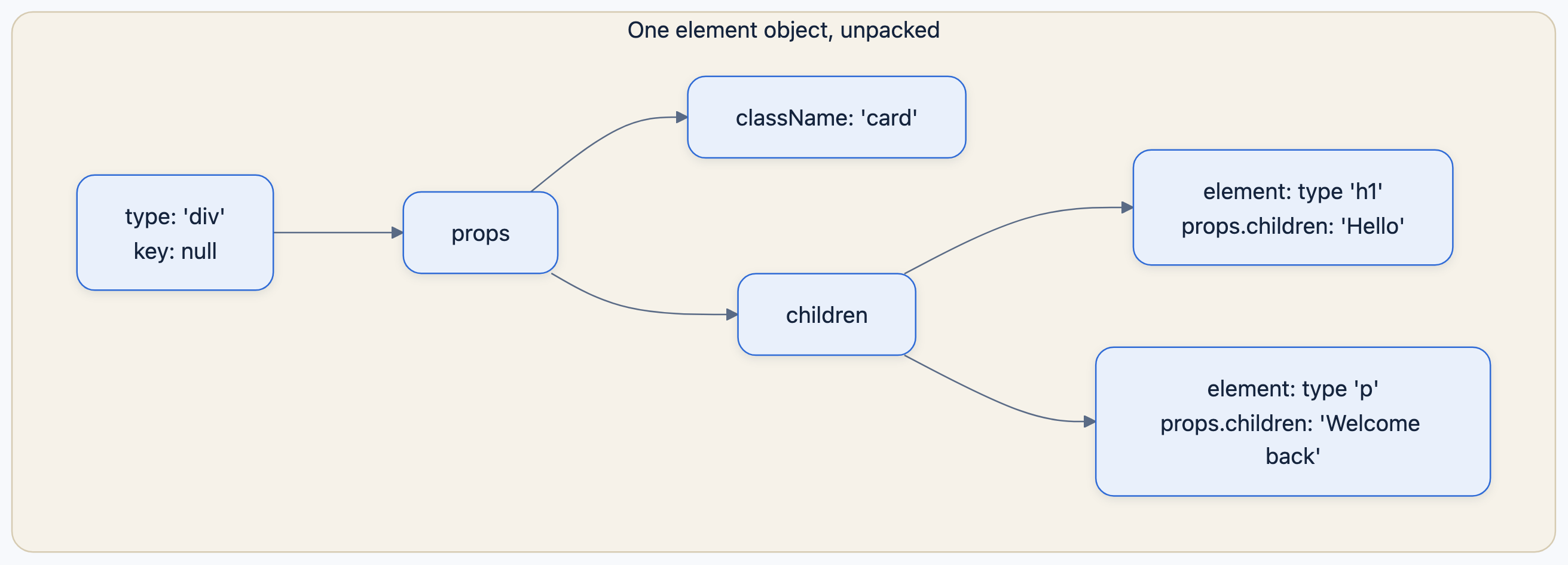 One element object, unpacked

type: 'div'
key: null

props

className: 'card'

children

element: type 'h1'
props.children: 'Hello'

element: type 'p'
props.children: 'Welcome back'